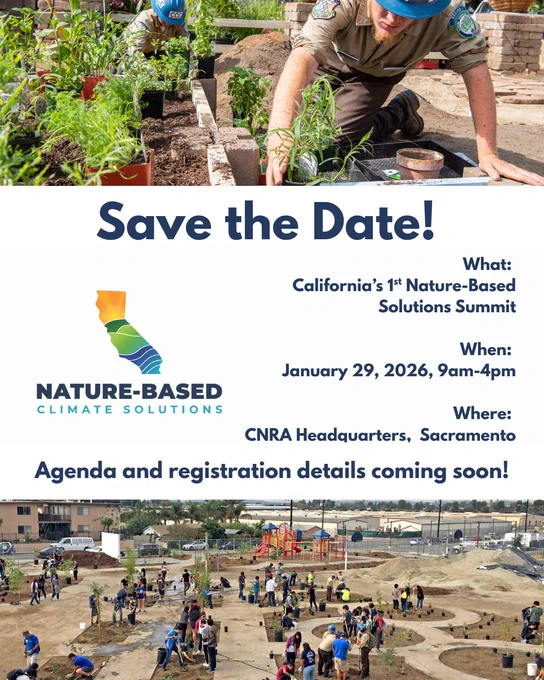 CCC

Save the Date!

NATURE-BASED
CLIMATE SOLUTIONS

What:
California's 1$^{st}$ Nature-Based Solutions Summit

When:
January 29, 2026, 9am-4pm

Where:
CNRA Headquarters, Sacramento

Agenda and registration details coming soon!